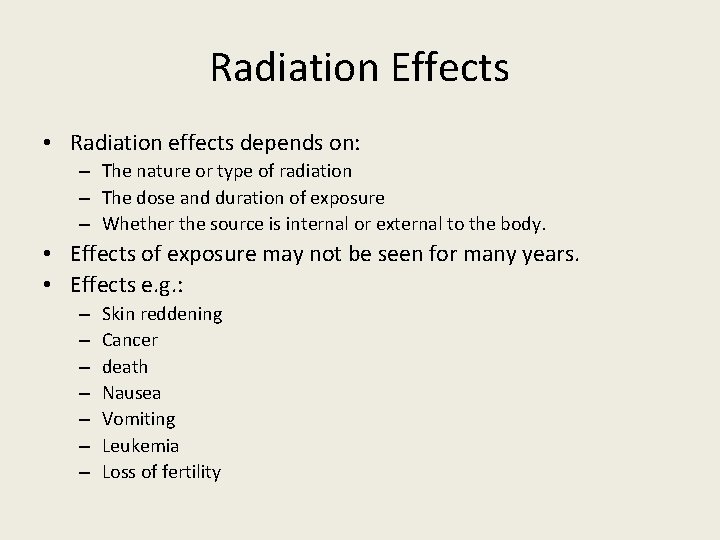 Radiation Effects

• Radiation effects depends on:
– The nature or type of radiation
– The dose and duration of exposure
– Whether the source is internal or external to the body.
• Effects of exposure may not be seen for many years.
• Effects e.g.:
– Skin reddening
– Cancer
– death
– Nausea
– Vomiting
– Leukemia
– Loss of fertility